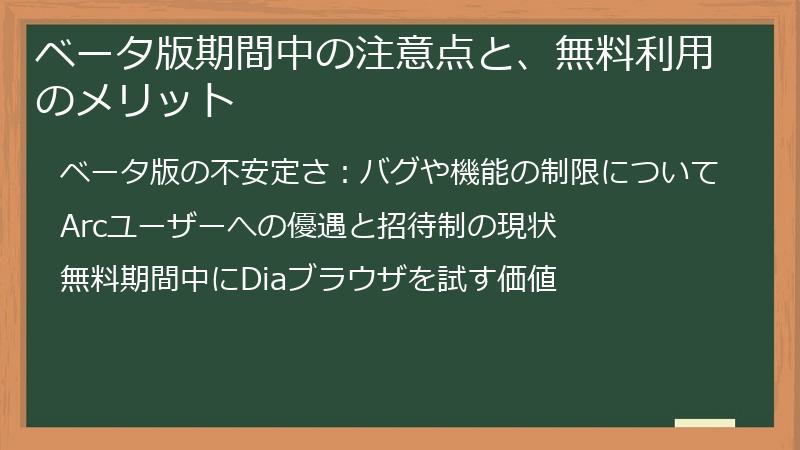 ベータ版期間中の注意点と、無料利用のメリット

ベータ版の不安定さ：バグや機能の制限について

Arcユーザーへの優遇と招待制の現状

無料期間中にDiaブラウザを試す価値